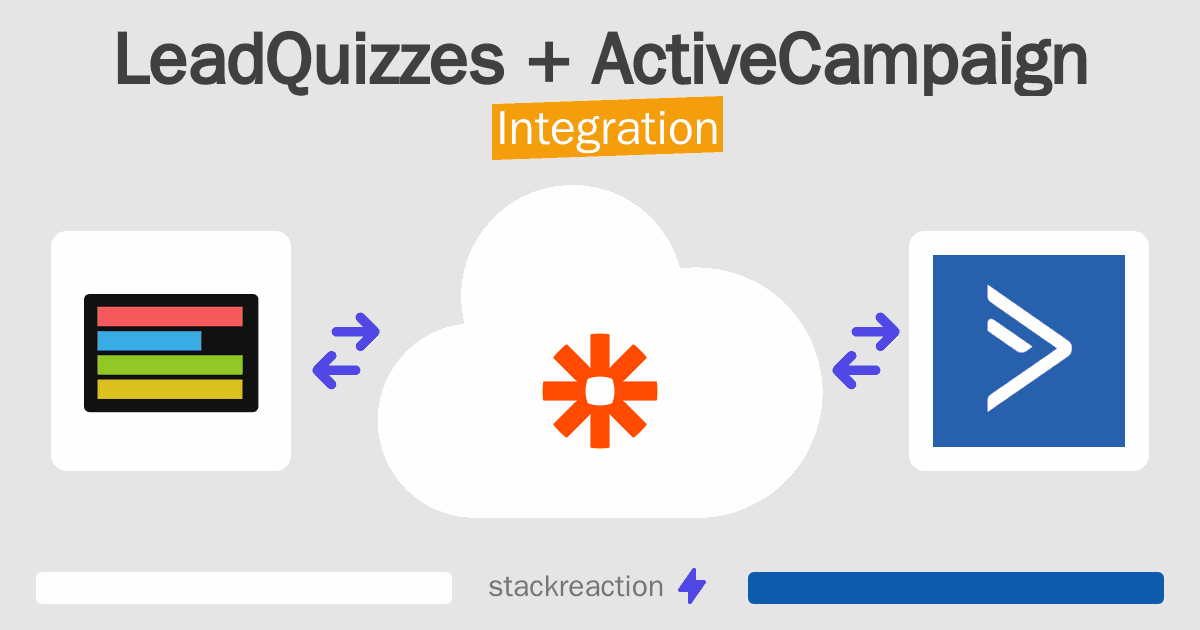 LeadQuizzes + ActiveCampaign
Integration

stackreaction